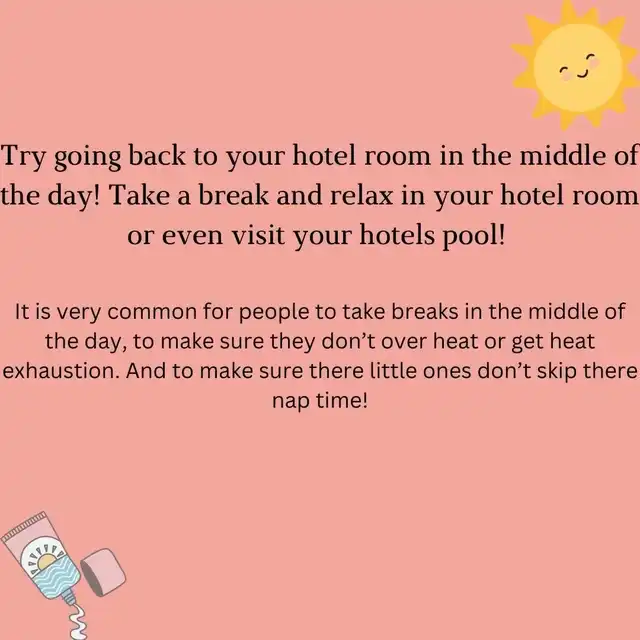 Try going back to your hotel room in the middle of the day! Take a break and relax in your hotel room or even visit your hotels pool!

It is very common for people to take breaks in the middle of the day, to make sure they don’t over heat or get heat exhaustion. And to make sure there little ones don’t skip there nap time!